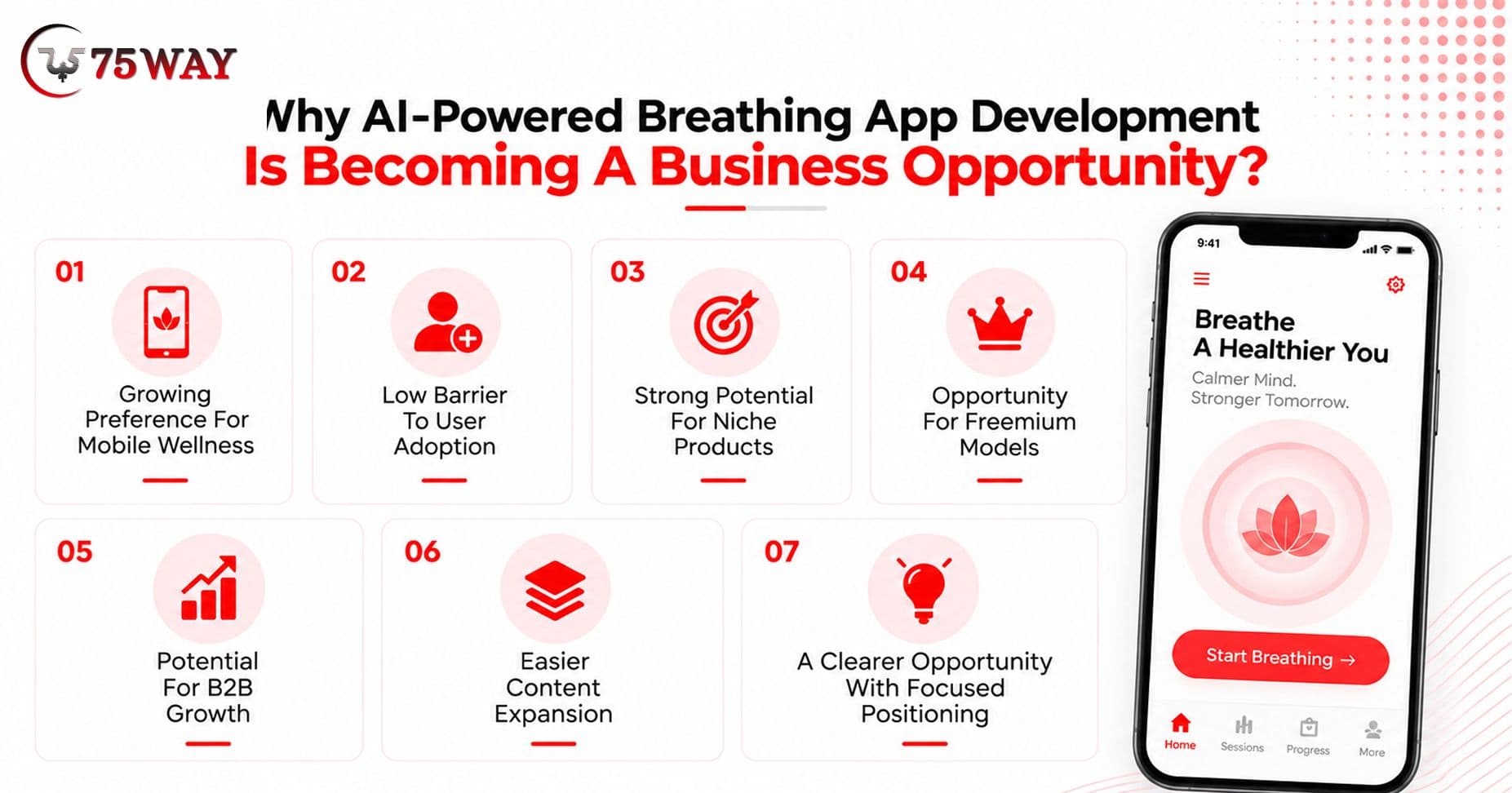 75WAY

Why AI-Powered Breathing App Development Is Becoming A Business Opportunity?

01
Growing Preference For Mobile Wellness

02
Low Barrier To User Adoption

03
Strong Potential For Niche Products

04
Opportunity For Freemium Models

05
Potential For B2B Growth

06
Easier Content Expansion

07
A Clearer Opportunity With Focused Positioning

9:41

Breathe A Healthier You
Calmer Mind. Stronger Tomorrow.

Start Breathing →

Home Sessions Progress More